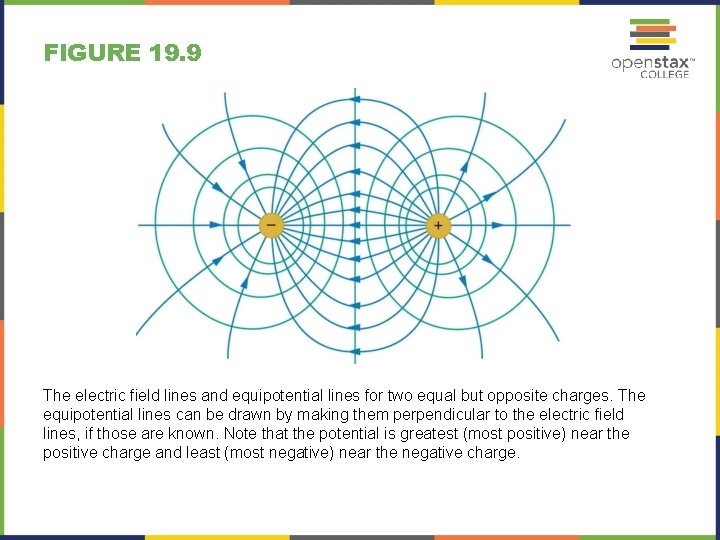 FIGURE 19.9

openstax™ COLLEGE

−

+

The electric field lines and equipotential lines for two equal but opposite charges. The equipotential lines can be drawn by making them perpendicular to the electric field lines, if those are known. Note that the potential is greatest (most positive) near the positive charge and least (most negative) near the negative charge.